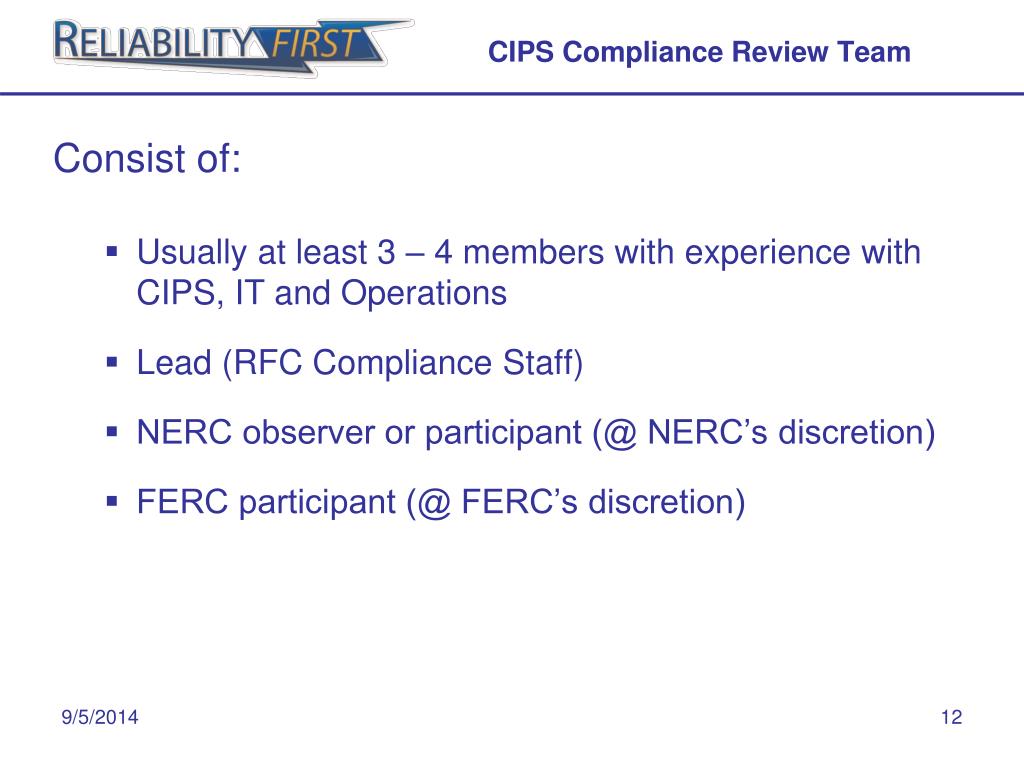 RELIABILITY FIRST

CIPS Compliance Review Team

Consist of:

▪ Usually at least 3 – 4 members with experience with CIPS, IT and Operations

▪ Lead (RFC Compliance Staff)

▪ NERC observer or participant (@ NERC’s discretion)

▪ FERC participant (@ FERC’s discretion)

9/5/2014

12